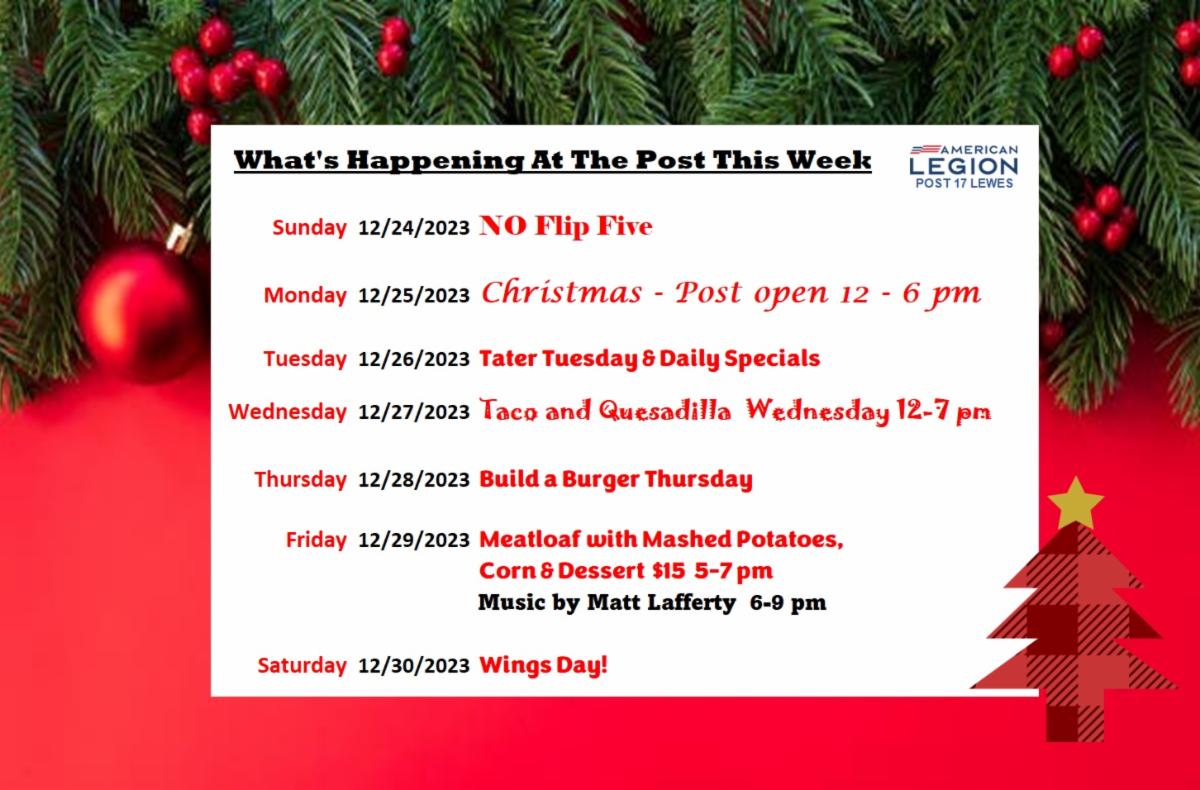 What's Happening At The Post This Week

AMERICAN LEGION POST 17 LEWES

Sunday 12/24/2023 NO Flip Five

Monday 12/25/2023 Christmas - Post open 12 - 6 pm

Tuesday 12/26/2023 Tater Tuesday & Daily Specials

Wednesday 12/27/2023 Taco and Quesadilla Wednesday 12-7 pm

Thursday 12/28/2023 Build a Burger Thursday

Friday 12/29/2023 Meatloaf with Mashed Potatoes, Corn & Dessert $15 5-7 pm
Music by Matt Lafferty 6-9 pm

Saturday 12/30/2023 Wings Day!